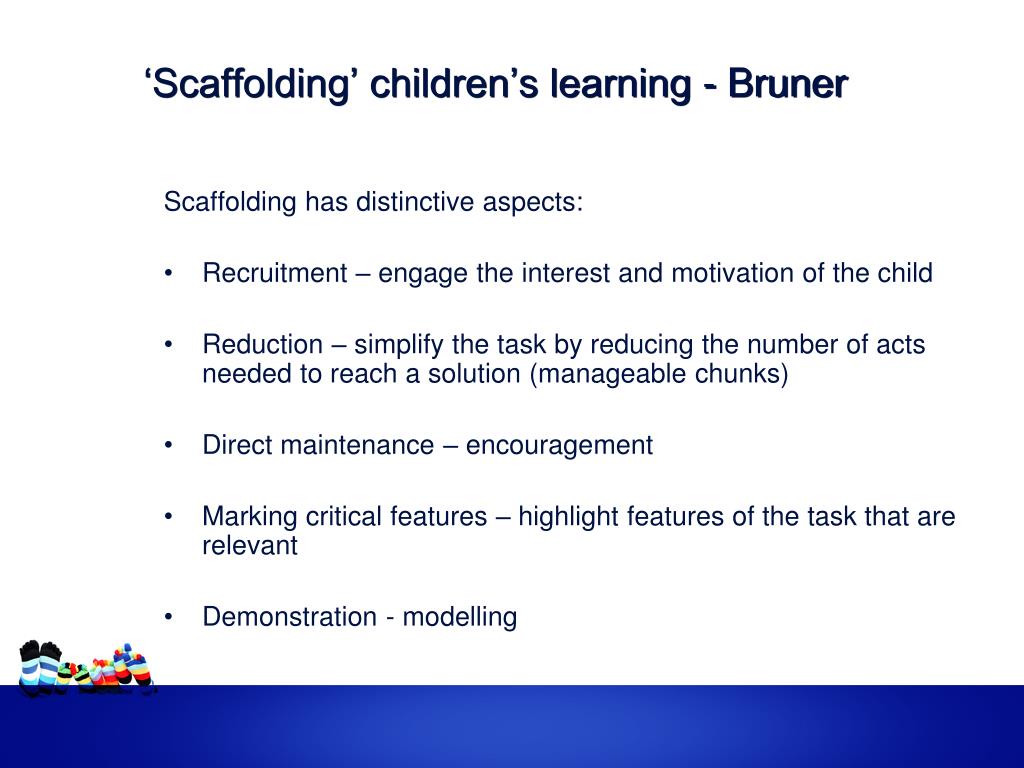 ‘Scaffolding’ children’s learning - Bruner

Scaffolding has distinctive aspects:

• Recruitment – engage the interest and motivation of the child

• Reduction – simplify the task by reducing the number of acts needed to reach a solution (manageable chunks)

• Direct maintenance – encouragement

• Marking critical features – highlight features of the task that are relevant

• Demonstration - modelling